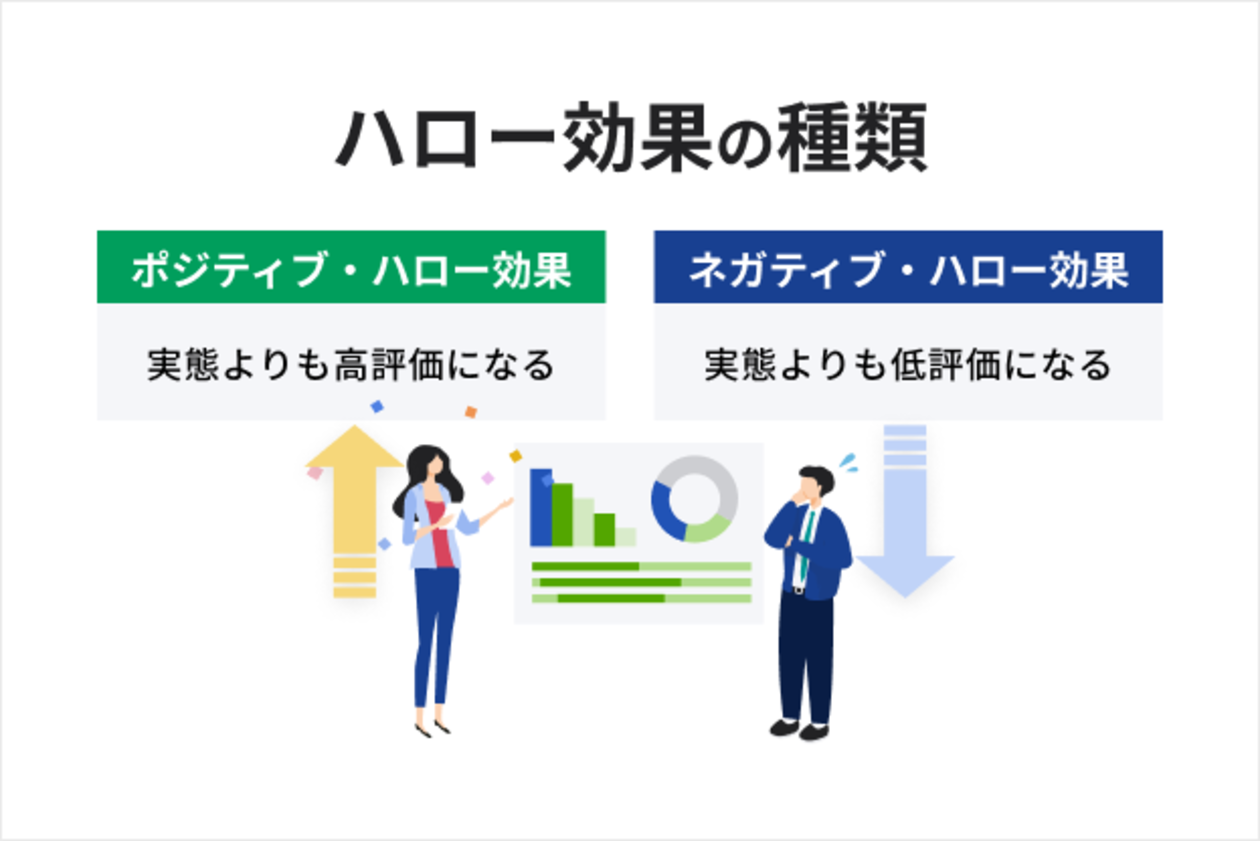 ハロー効果の種類

ポジティブ・ハロー効果

実態よりも高評価になる

ネガティブ・ハロー効果

実態よりも低評価になる